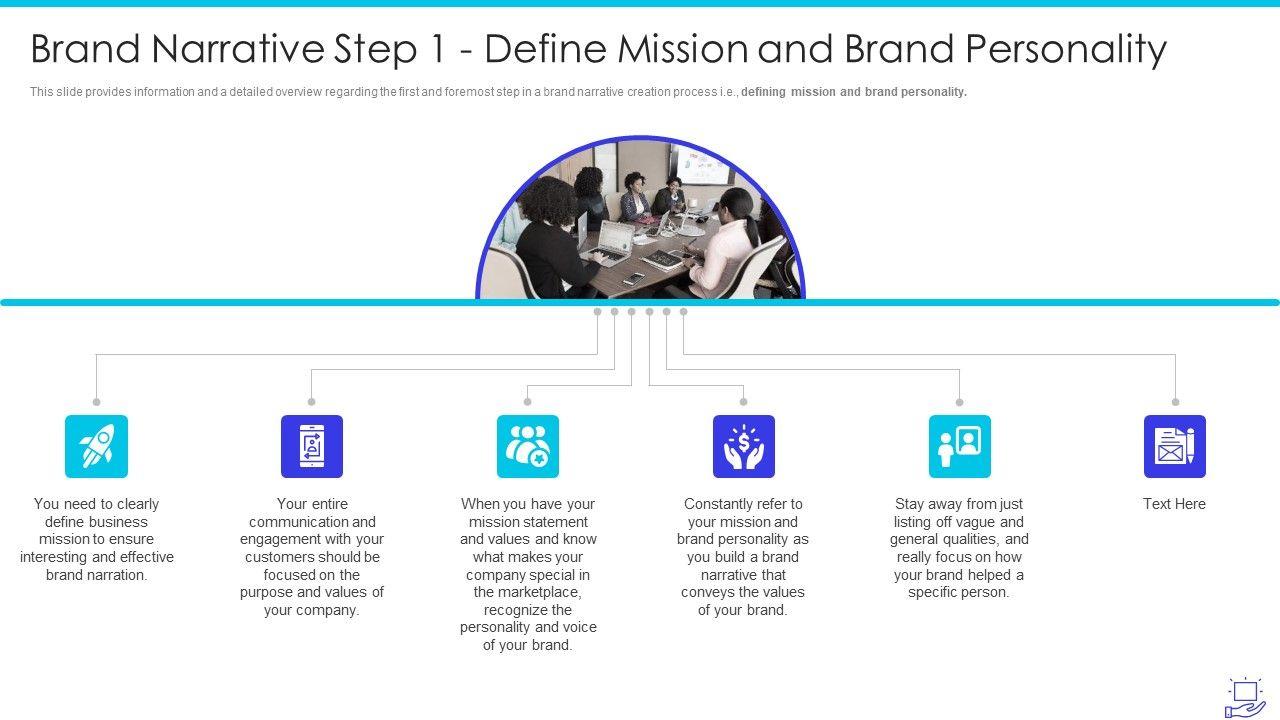 Brand Narrative Step 1 - Define Mission and Brand Personality

This slide provides information and a detailed overview regarding the first and foremost step in a brand narrative creation process i.e., defining mission and brand personality.

You need to clearly define business mission to ensure interesting and effective brand narration.

Your entire communication and engagement with your customers should be focused on the purpose and values of your company.

When you have your mission statement and values and know what makes your company special in the marketplace, recognize the personality and voice of your brand.

Constantly refer to your mission and brand personality as you build a brand narrative that conveys the values of your brand.

Stay away from just listing off vague and general qualities, and really focus on how your brand helped a specific person.

Text Here